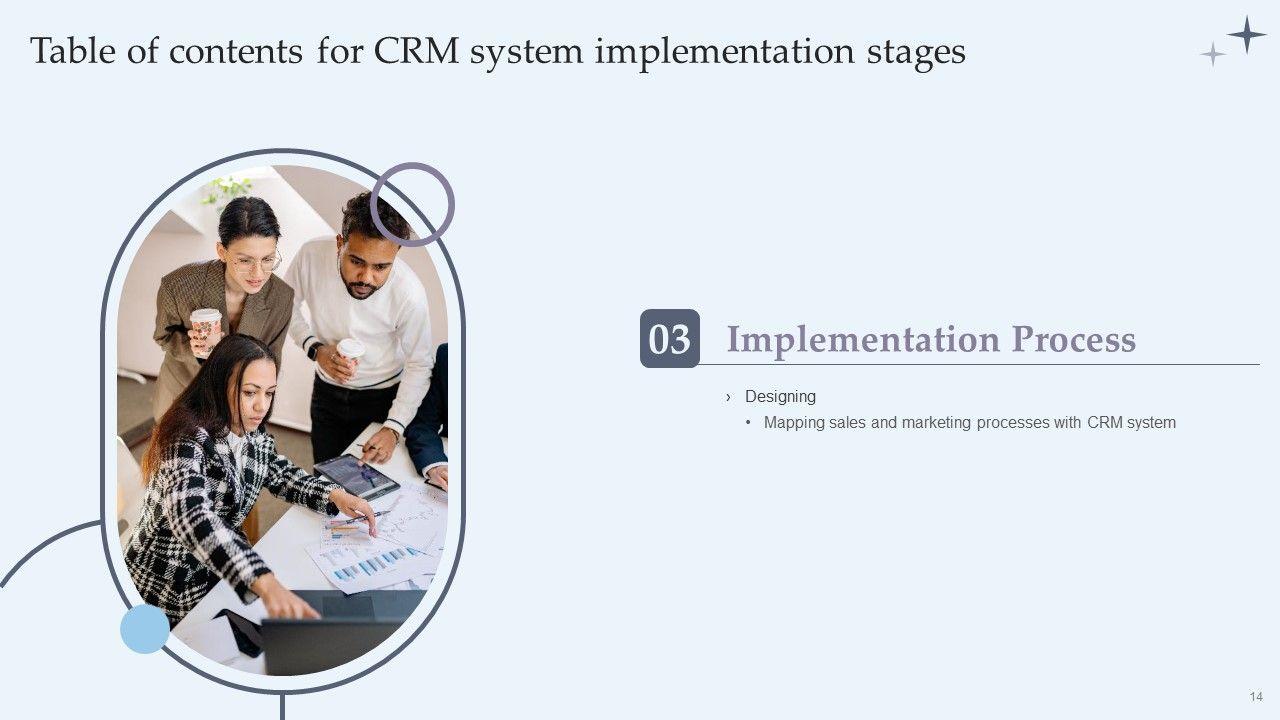 Table of contents for CRM system implementation stages

03 Implementation Process

› Designing

• Mapping sales and marketing processes with CRM system

14